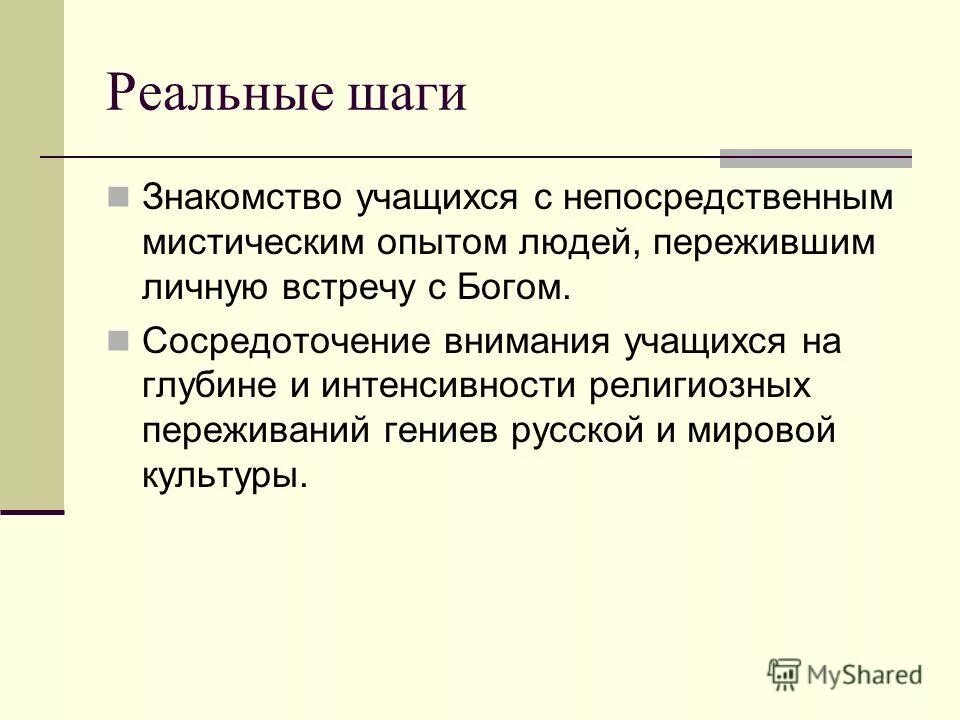 Реальные шаги

Знакомство учащихся с непосредственным мистическим опытом людей, пережившим личную встречу с Богом.

Сосредоточение внимания учащихся на глубине и интенсивности религиозных переживаний гениев русской и мировой культуры.

MyShared